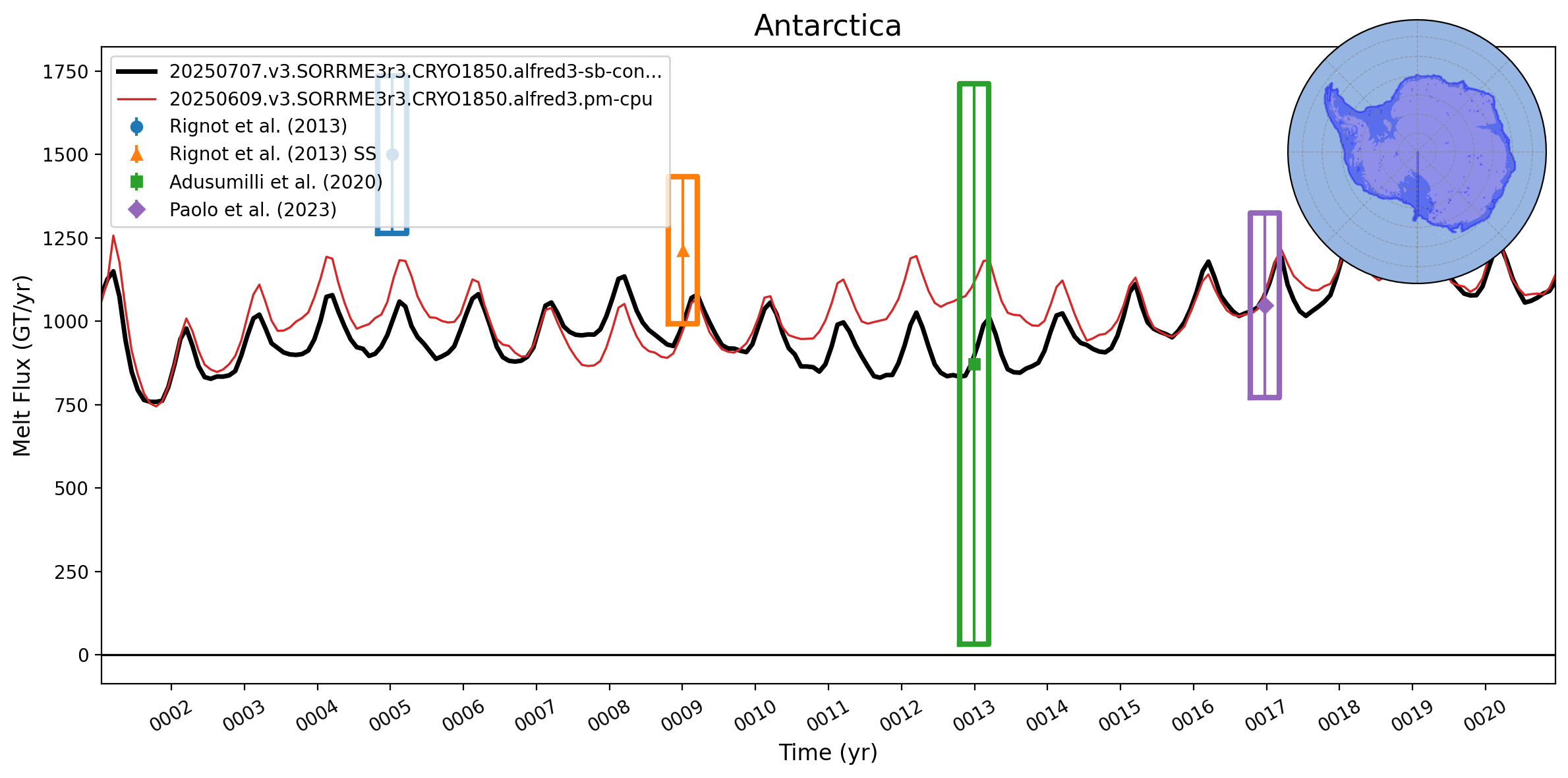 Antarctica

20250707.v3.SORRME3r3.CRYO1850.alfred3-sb-con...
20250609.v3.SORRME3r3.CRYO1850.alfred3.pm-cpu
Rignot et al. (2013)
Rignot et al. (2013) SS
Adusumilli et al. (2020)
Paolo et al. (2023)

Melt Flux (GT/yr)

1750
1500
1250
1000
750
500
250
0

0002 0003 0004 0005 0006 0007 0008 0009 0010 0011 0012 0013 0014 0015 0016 0017 0018 0019 0020

Time (yr)